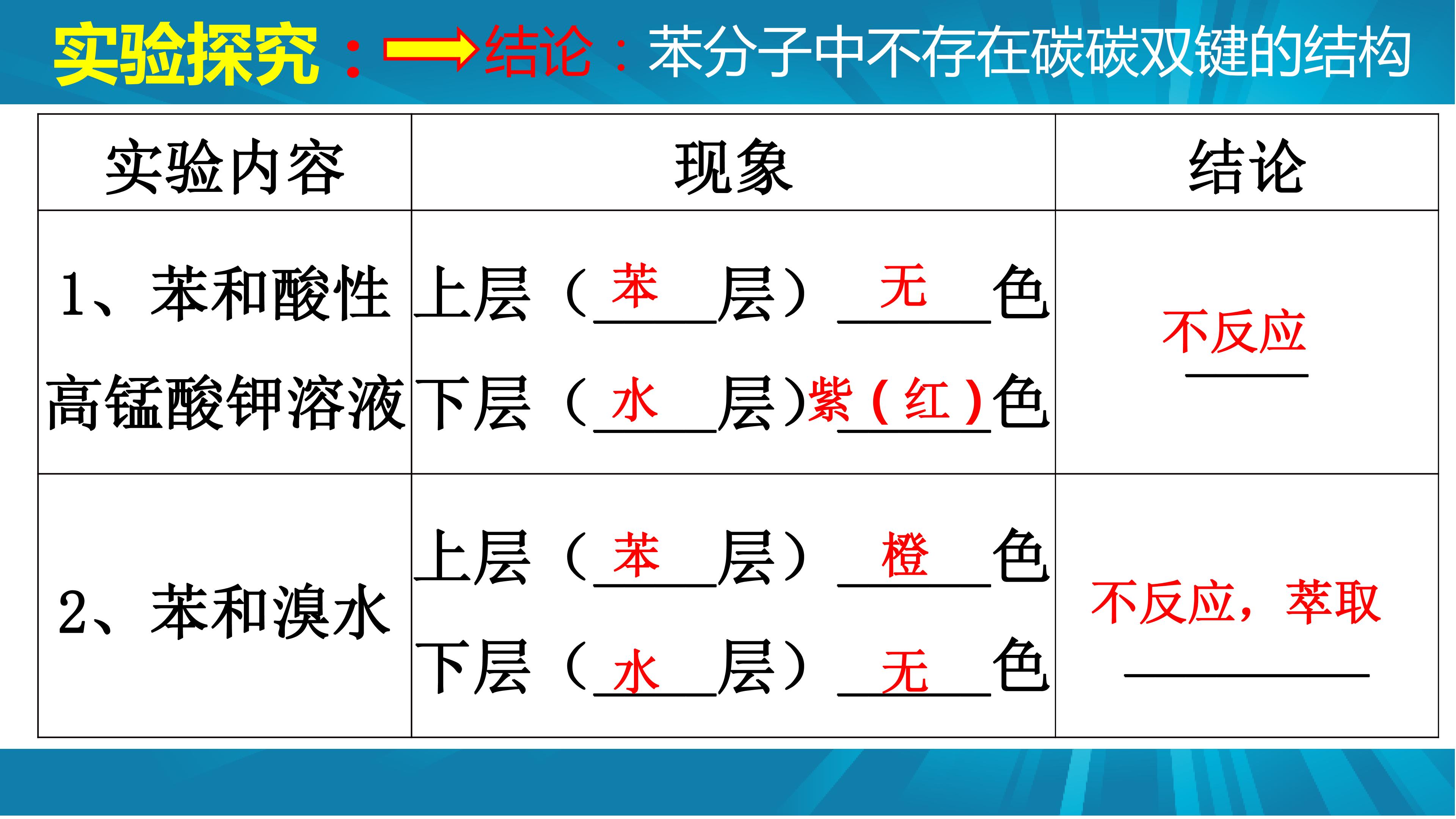 实验探究：结论：苯分子中不存在碳碳双键的结构

| 实验内容 | 现象 | 结论 |
|---|---|---|
| 1、苯和酸性高锰酸钾溶液 | 上层（苯层）无色 下层（水层）紫（红）色 | 不反应 |
| 2、苯和溴水 | 上层（苯层）橙色 下层（水层）无色 | 不反应，萃取 |